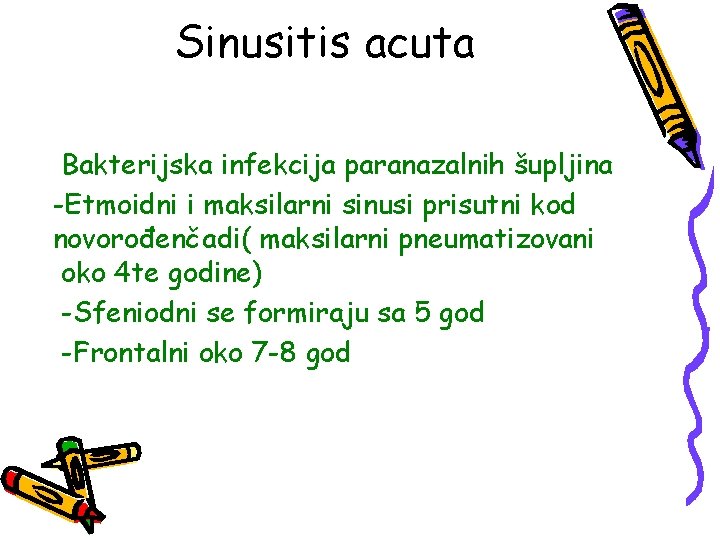 Sinusitis acuta

Bakterijska infekcija paranazalnih šupljina

-Etmoidni i maksilarni sinusi prisutni kod novorođenčadi( maksilarni pneumatizovani oko 4te godine)

-Sfeniodni se formiraju sa 5 god

-Frontalni oko 7-8 god